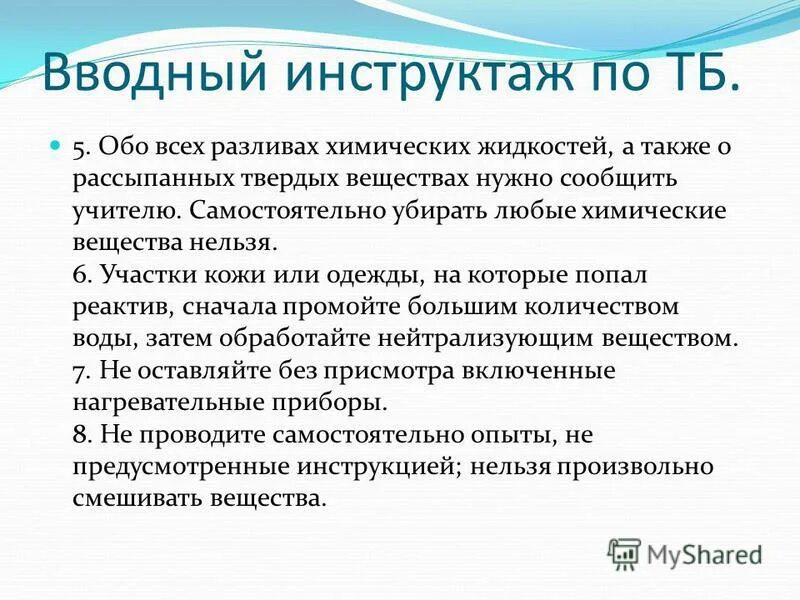 Вводный инструктаж по ТБ.

5. Обо всех разливах химических жидкостей, а также о рассыпанных твердых веществах нужно сообщить учителю. Самостоятельно убирать любые химические вещества нельзя.
6. Участки кожи или одежды, на которые попал реактив, сначала промойте большим количеством воды, затем обработайте нейтрализующим веществом.
7. Не оставляйте без присмотра включенные нагревательные приборы.
8. Не проводите самостоятельно опыты, не предусмотренные инструкцией; нельзя произвольно смешивать вещества.

MyShared